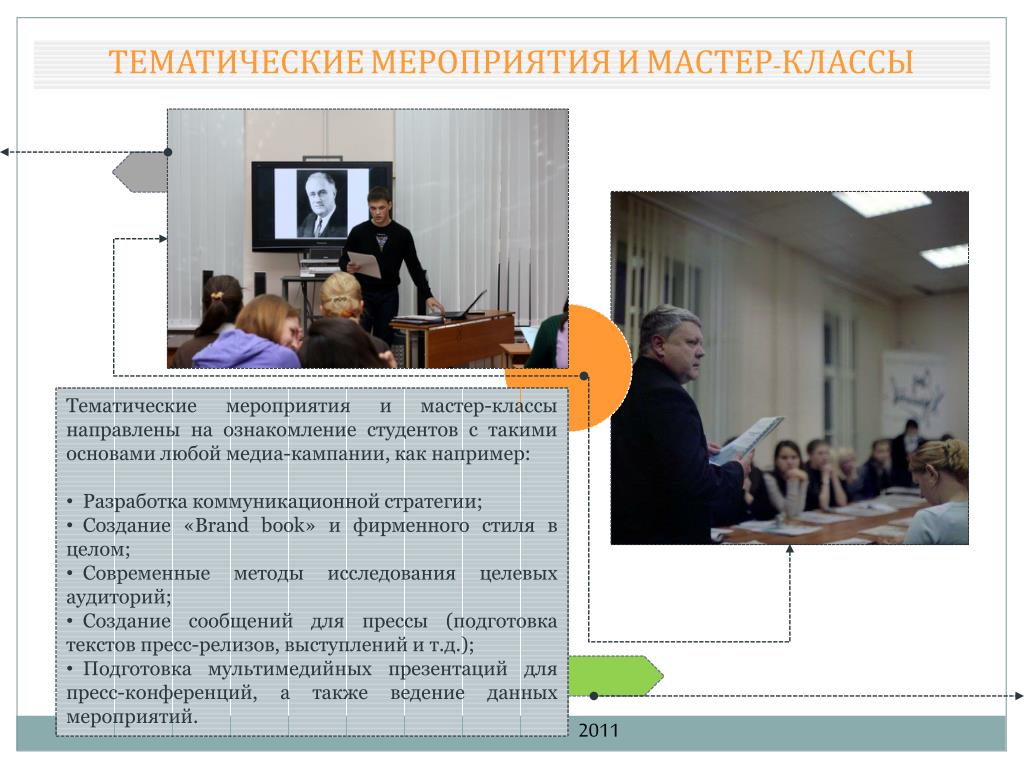 ТЕМАТИЧЕСКИЕ МЕРОПРИЯТИЯ И МАСТЕР-КЛАССЫ

Тематические мероприятия и мастер-классы направлены на ознакомление студентов с такими основами любой медиа-кампании, как например:

• Разработка коммуникационной стратегии;
• Создание «Brand book» и фирменного стиля в целом;
• Современные методы исследования целевых аудиторий;
• Создание сообщений для прессы (подготовка текстов пресс-релизов, выступлений и т.д.);
• Подготовка мультимедийных презентаций для пресс-конференций, а также ведение данных мероприятий.

2011